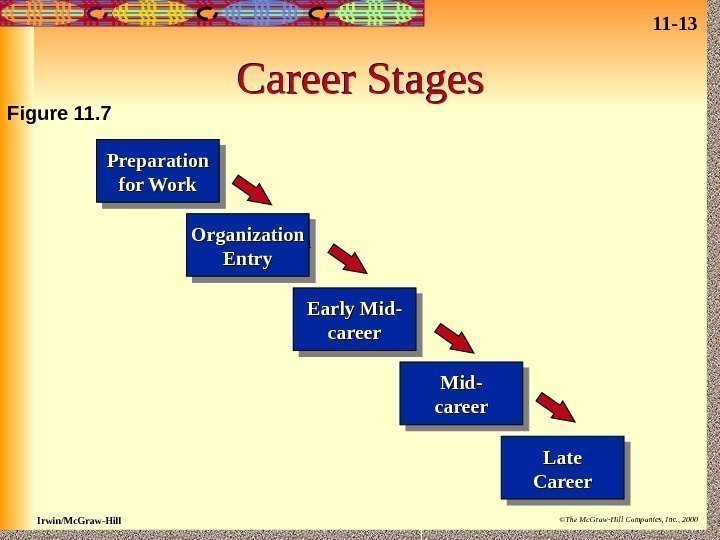 11-13

Career Stages

Figure 11.7

Preparation for Work

Organization Entry

Early Mid-career

Mid-career

Late Career

Irwin/McGraw-Hill

©The McGraw-Hill Companies, Inc., 2000